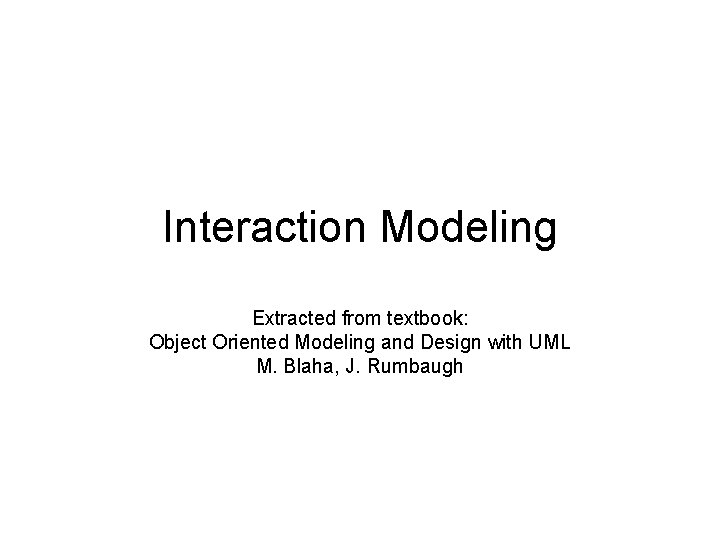 Interaction Modeling

Extracted from textbook:
Object Oriented Modeling and Design with UML
M. Blaha, J. Rumbaugh